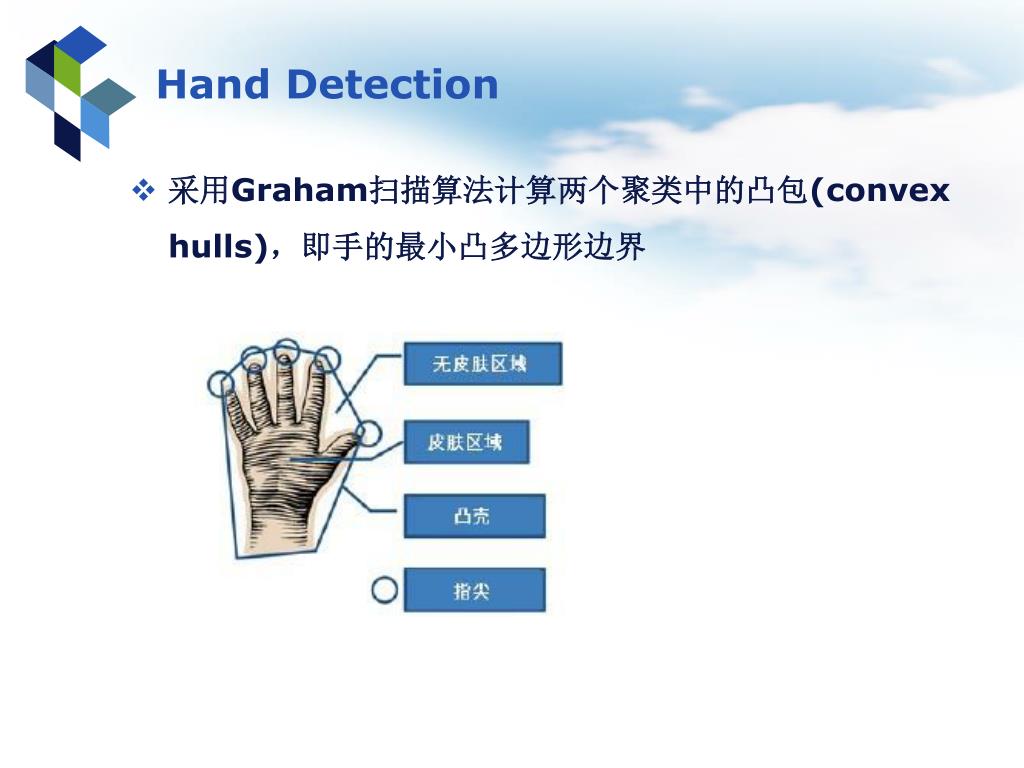 Hand Detection

❖ 采用Graham扫描算法计算两个聚类中的凸包(convex hulls)，即手的最小凸多边形边界

无皮肤区域

皮肤区域

凸壳

指尖